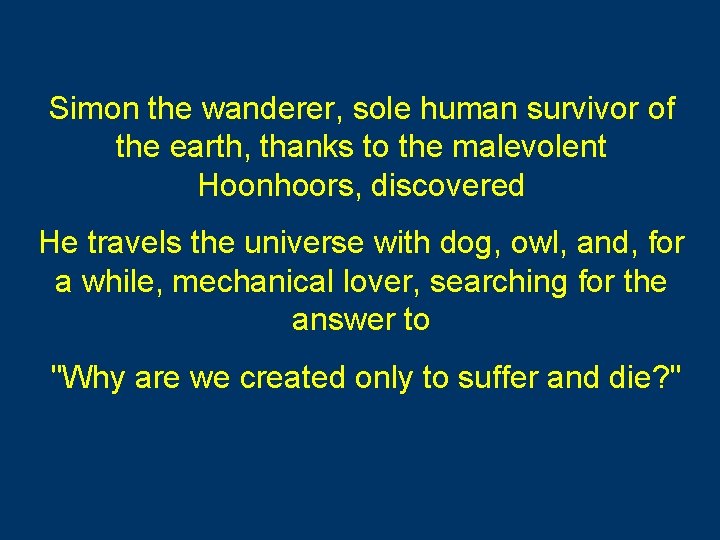 Simon the wanderer, sole human survivor of the earth, thanks to the malevolent Hoonhoors, discovered

He travels the universe with dog, owl, and, for a while, mechanical lover, searching for the answer to

"Why are we created only to suffer and die?"